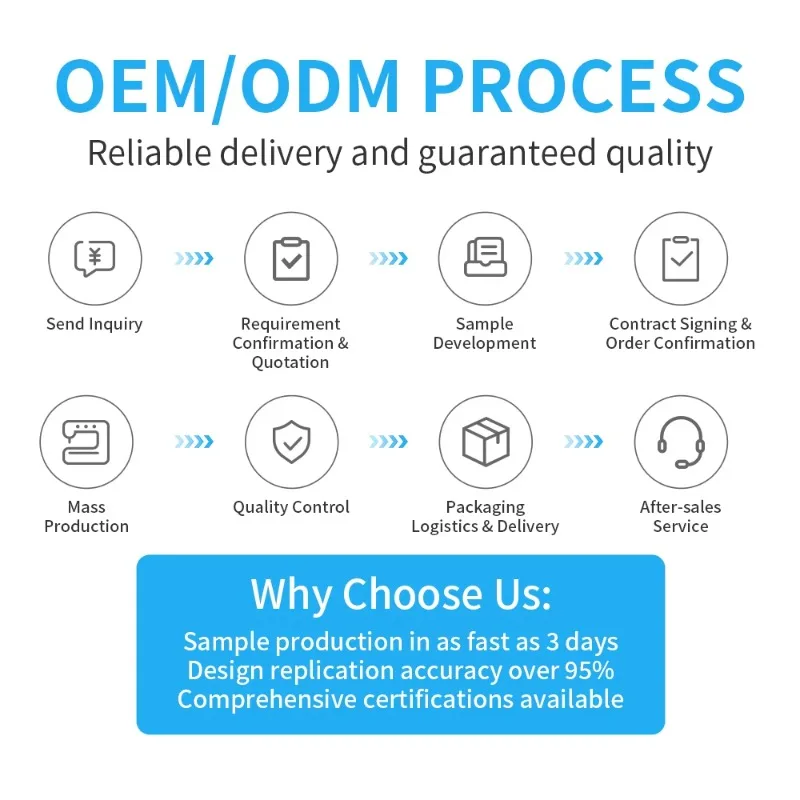 OEM/ODM PROCESS

Reliable delivery and guaranteed quality

¥

Send Inquiry

Requirement Confirmation & Quotation

Sample Development

Contract Signing & Order Confirmation

Mass Production

Quality Control

Packaging Logistics & Delivery

After-sales Service

Why Choose Us:

Sample production in as fast as 3 days
Design replication accuracy over 95%
Comprehensive certifications available